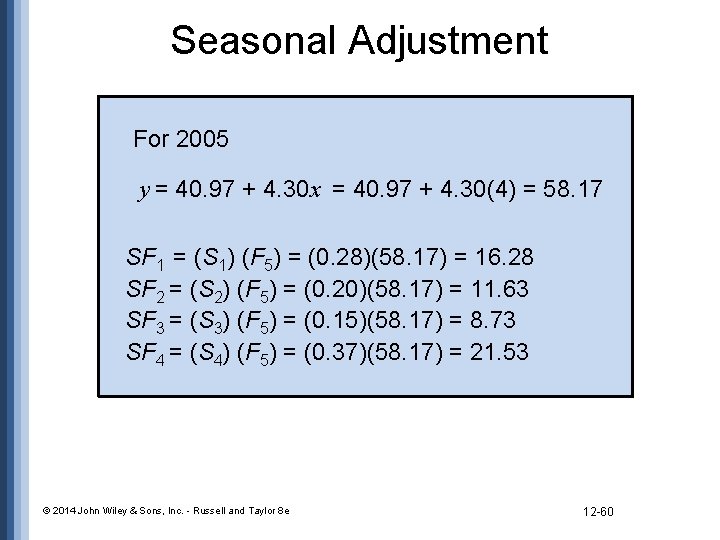 Seasonal Adjustment

For 2005

$y = 40.97 + 4.30x = 40.97 + 4.30(4) = 58.17$

$SF_1 = (S_1)(F_5) = (0.28)(58.17) = 16.28$
$SF_2 = (S_2)(F_5) = (0.20)(58.17) = 11.63$
$SF_3 = (S_3)(F_5) = (0.15)(58.17) = 8.73$
$SF_4 = (S_4)(F_5) = (0.37)(58.17) = 21.53$

© 2014 John Wiley & Sons, Inc. - Russell and Taylor 8e

12-60